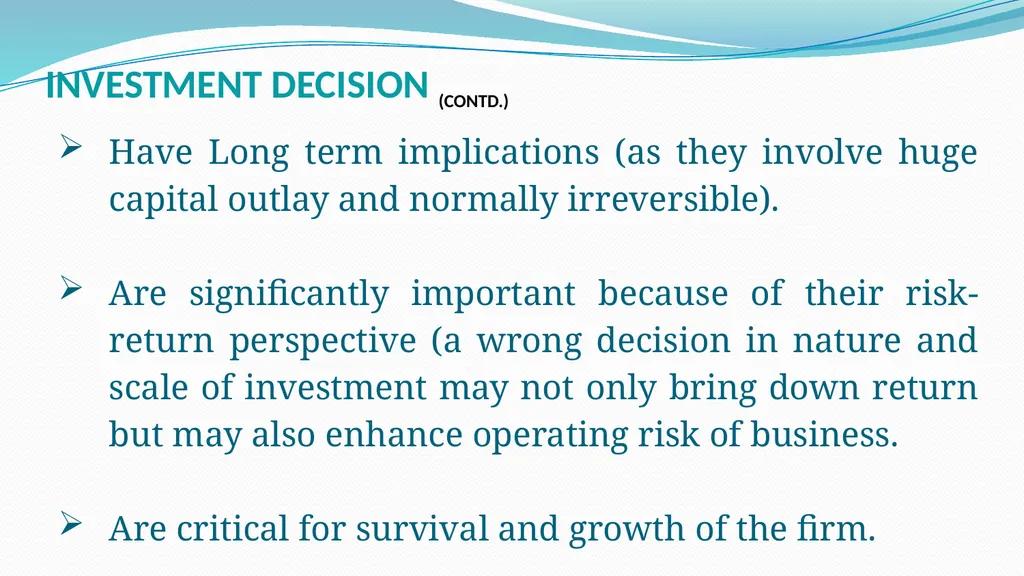 INVESTMENT DECISION (CONTD.)

➢ Have Long term implications (as they involve huge capital outlay and normally irreversible).

➢ Are significantly important because of their risk-return perspective (a wrong decision in nature and scale of investment may not only bring down return but may also enhance operating risk of business.

➢ Are critical for survival and growth of the firm.